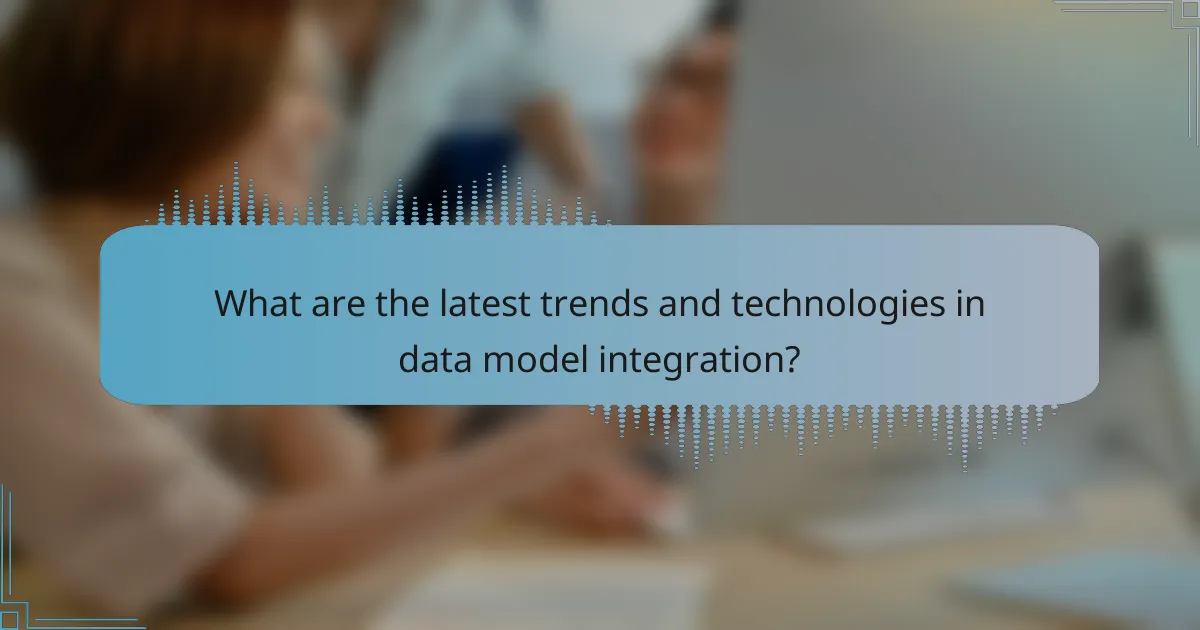 What are the latest trends and technologies in data model integration?